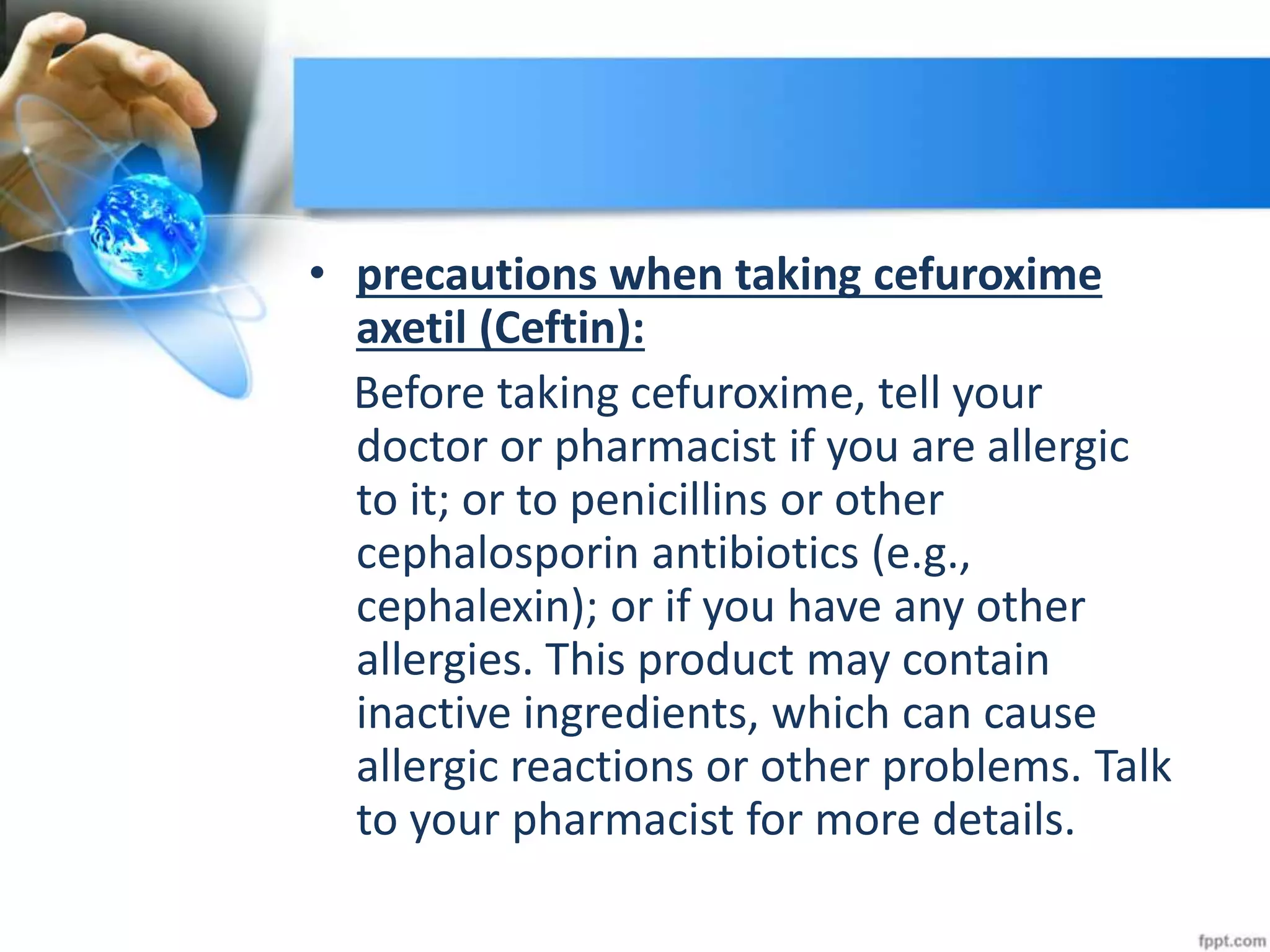 • precautions when taking cefuroxime axetil (Ceftin):

Before taking cefuroxime, tell your doctor or pharmacist if you are allergic to it; or to penicillins or other cephalosporin antibiotics (e.g., cephalexin); or if you have any other allergies. This product may contain inactive ingredients, which can cause allergic reactions or other problems. Talk to your pharmacist for more details.

fppt.com